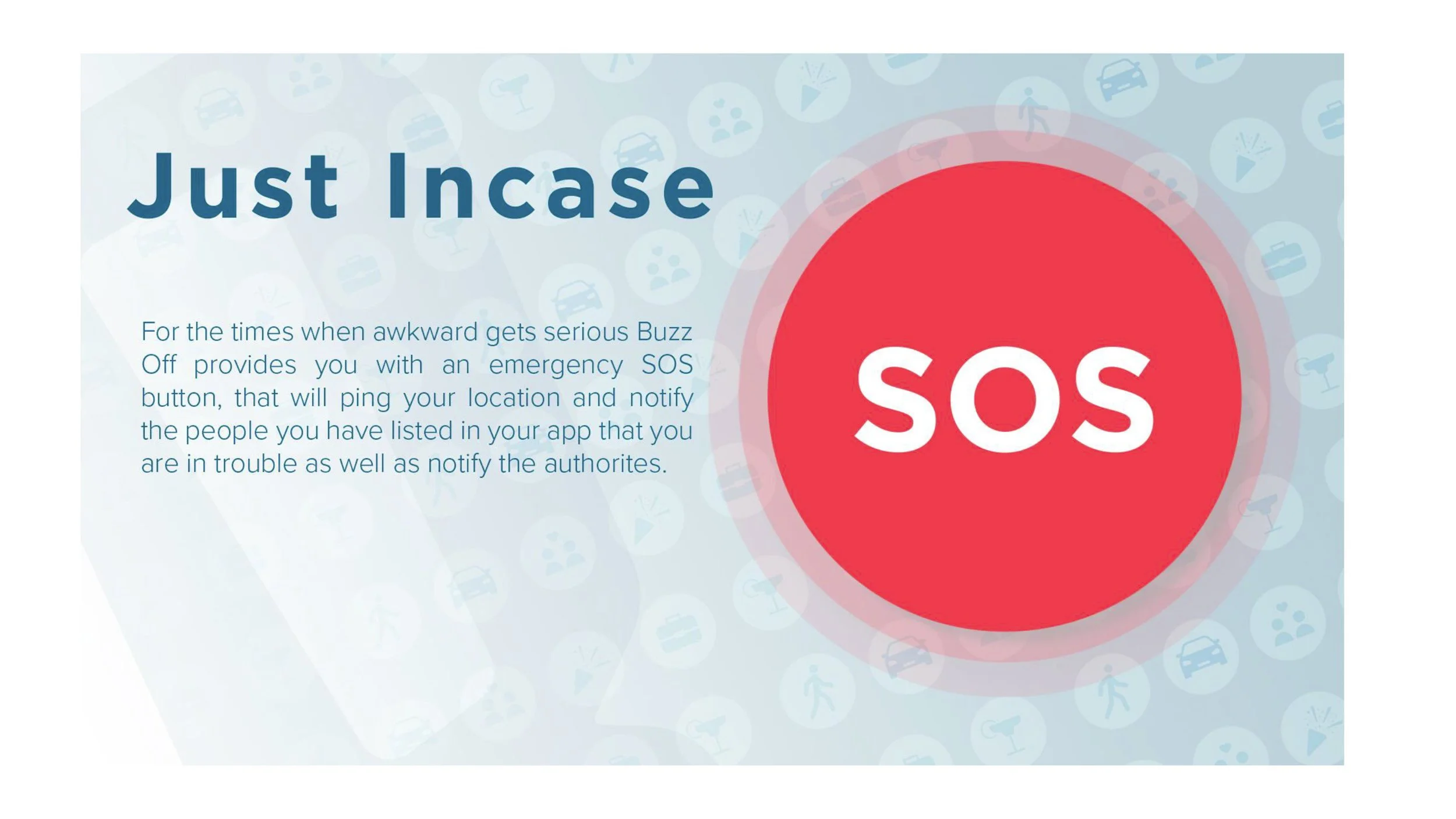 Just Incase

For the times when awkward gets serious Buzz Off provides you with an emergency SOS button, that will ping your location and notify the people you have listed in your app that you are in trouble as well as notify the authorites.

SOS